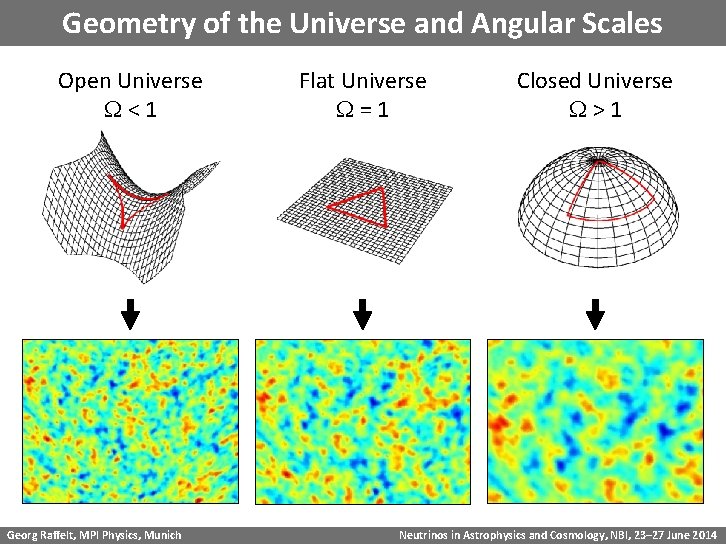 Geometry of the Universe and Angular Scales

Open Universe
$\Omega < 1$

Flat Universe
$\Omega = 1$

Closed Universe
$\Omega > 1$

Georg Raffelt, MPI Physics, Munich

Neutrinos in Astrophysics and Cosmology, NBI, 23–27 June 2014